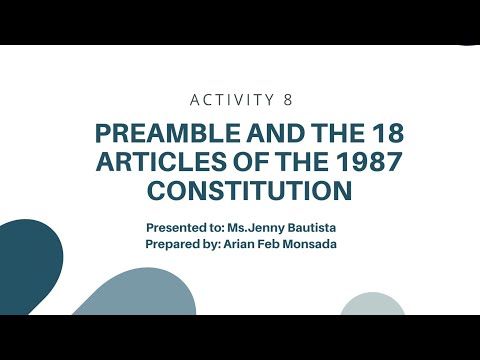 ACTIVITY 8

PREAMBLE AND THE 18 ARTICLES OF THE 1987 CONSTITUTION

Presented to: Ms.Jenny Bautista
Prepared by: Arian Feb Monsada